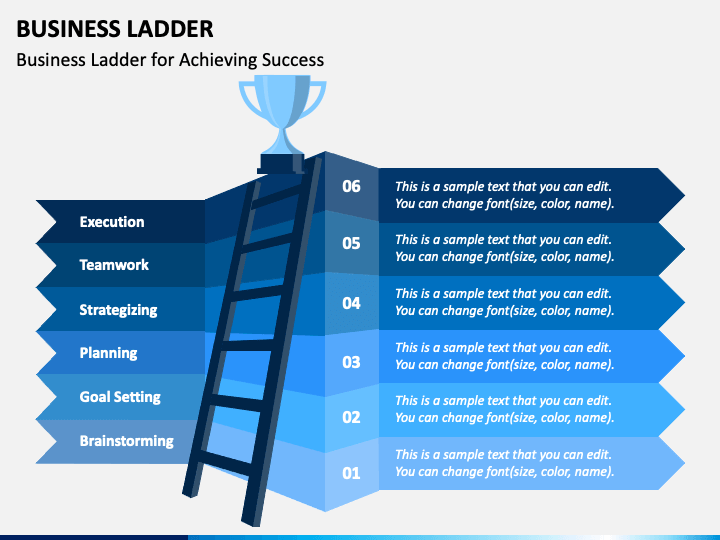 BUSINESS LADDER

Business Ladder for Achieving Success

Execution

Teamwork

Strategizing

Planning

Goal Setting

Brainstorming

06 This is a sample text that you can edit. You can change font(size, color, name).

05 This is a sample text that you can edit. You can change font(size, color, name).

04 This is a sample text that you can edit. You can change font(size, color, name).

03 This is a sample text that you can edit. You can change font(size, color, name).

02 This is a sample text that you can edit. You can change font(size, color, name).

01 This is a sample text that you can edit. You can change font(size, color, name).